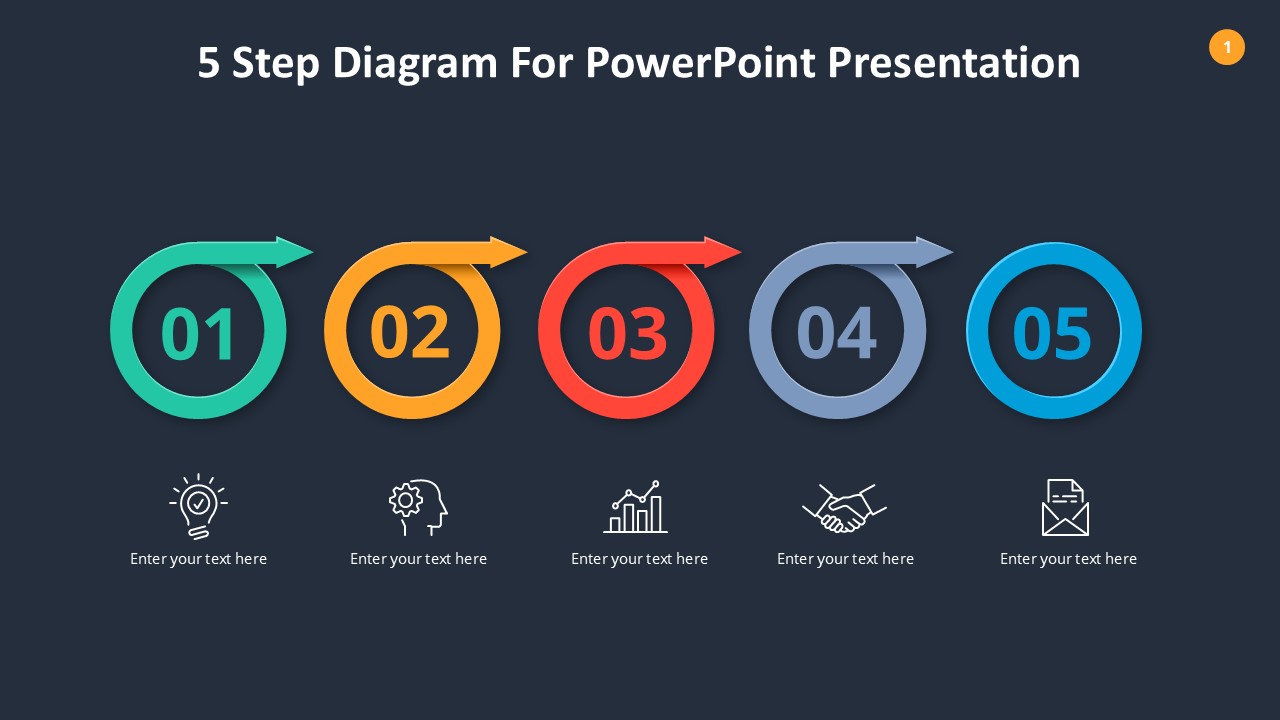 5 Step Diagram For PowerPoint Presentation

1

01

02

03

04

05

Enter your text here

Enter your text here

Enter your text here

Enter your text here

Enter your text here